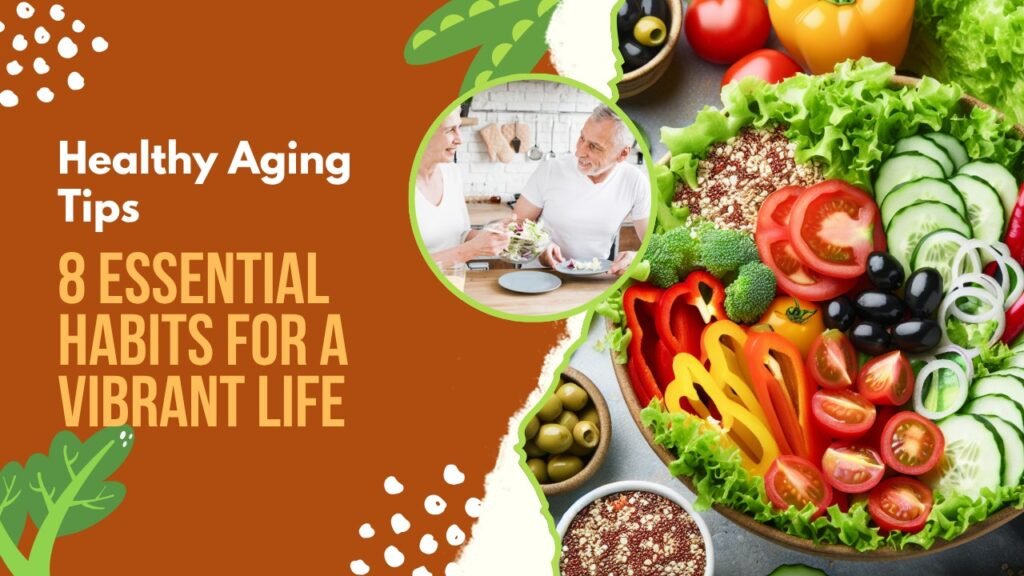 Healthy Aging Tips

8 ESSENTIAL HABITS FOR A VIBRANT LIFE